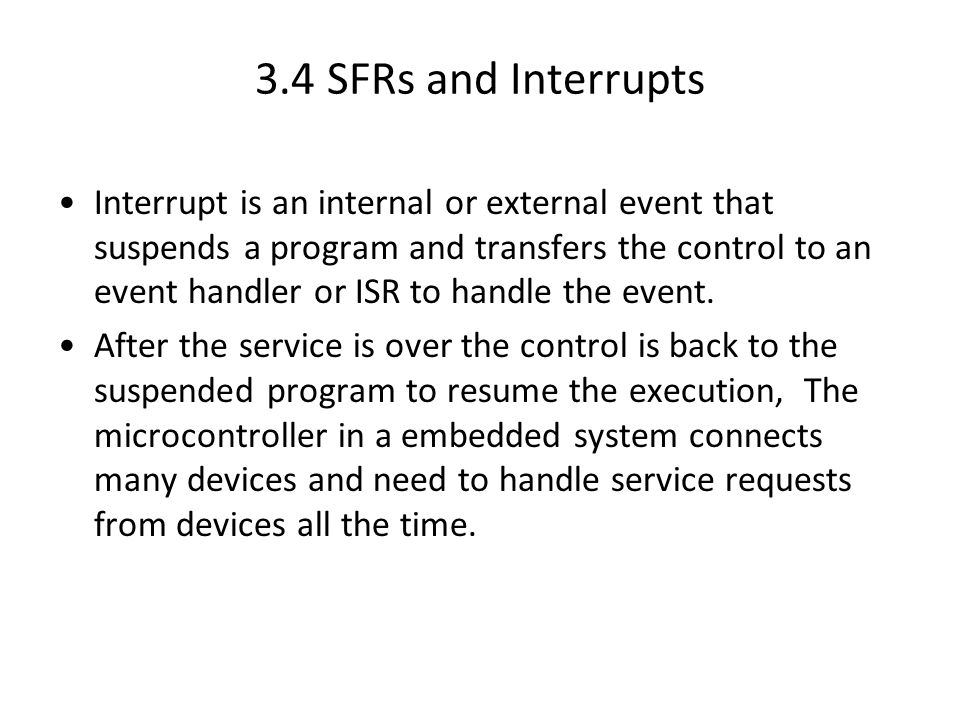 3.4 SFRs and Interrupts

• Interrupt is an internal or external event that suspends a program and transfers the control to an event handler or ISR to handle the event.

• After the service is over the control is back to the suspended program to resume the execution, The microcontroller in a embedded system connects many devices and need to handle service requests from devices all the time.